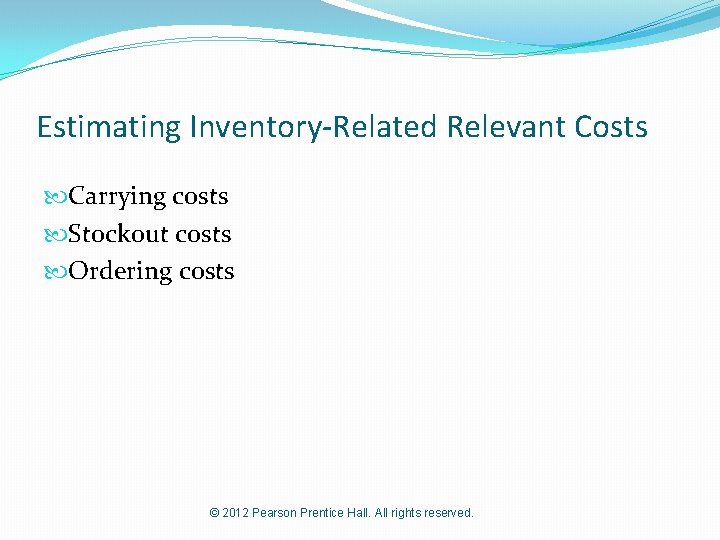 Estimating Inventory-Related Relevant Costs

Carrying costs
Stockout costs
Ordering costs

© 2012 Pearson Prentice Hall. All rights reserved.